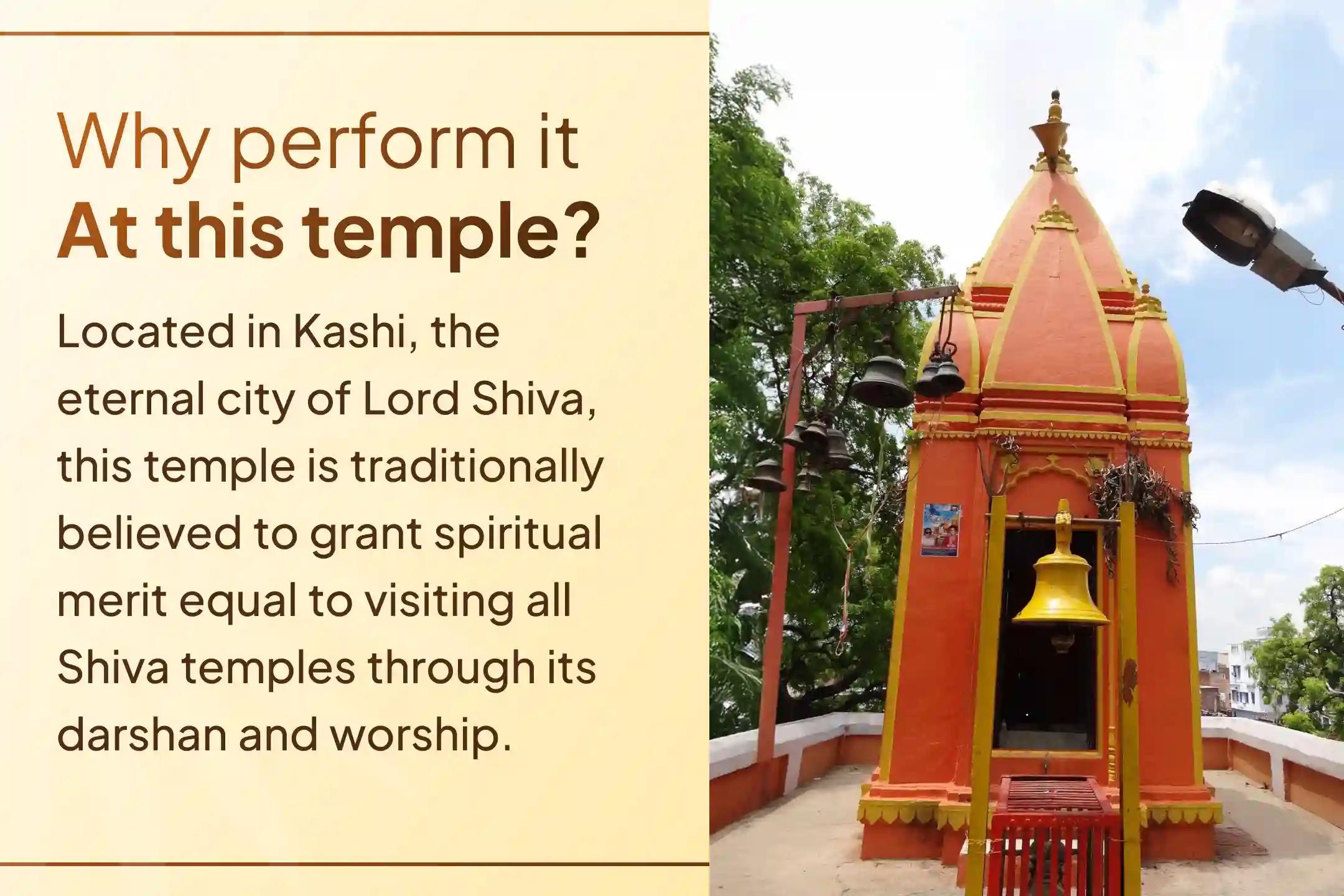 Why perform it
At this temple?

Located in Kashi, the eternal city of Lord Shiva, this temple is traditionally believed to grant spiritual merit equal to visiting all Shiva temples through its darshan and worship.